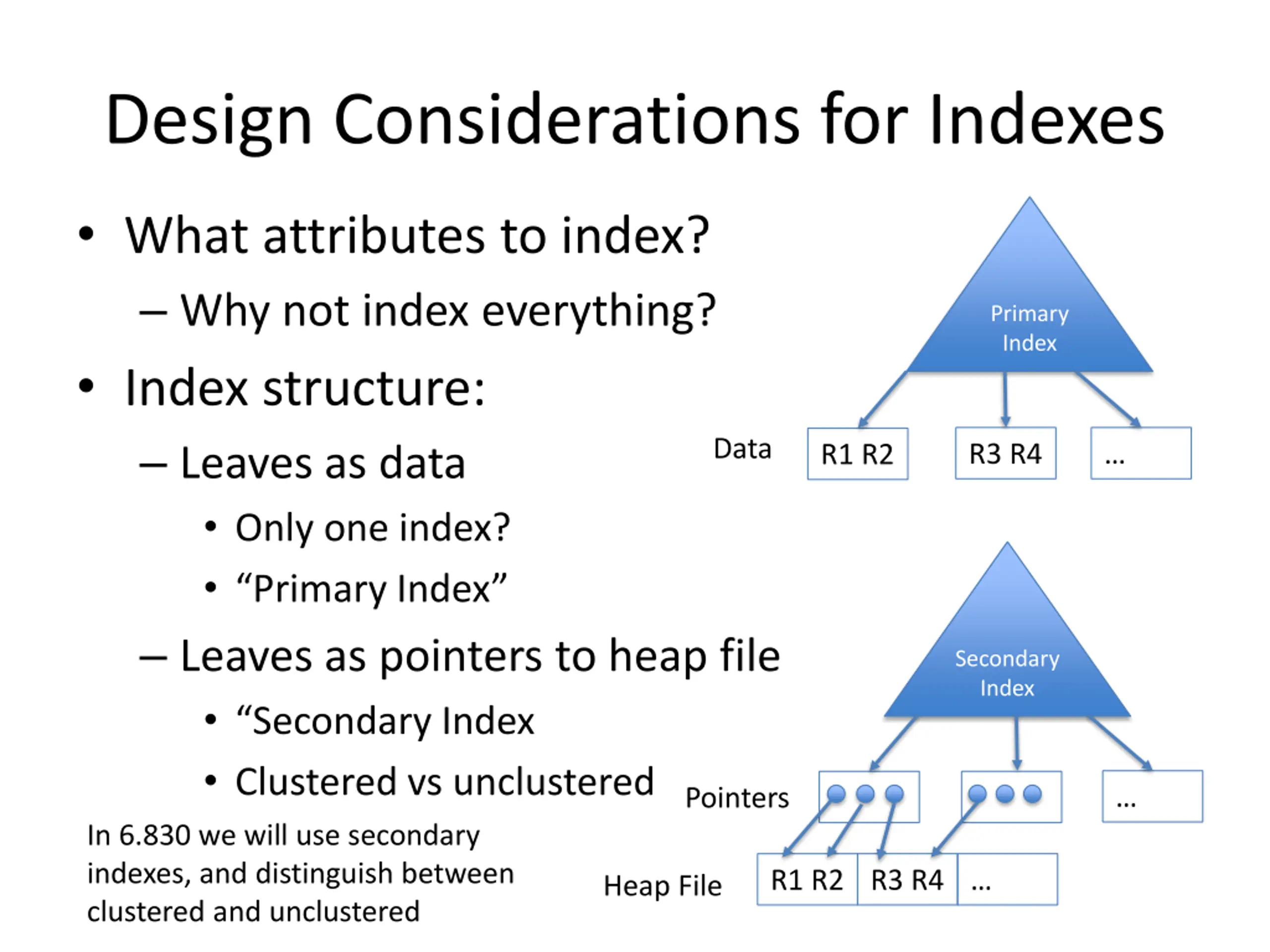 Design Considerations for Indexes

• What attributes to index?
– Why not index everything?
• Index structure:
– Leaves as data
• Only one index?
• “Primary Index”
– Leaves as pointers to heap file
• “Secondary Index
• Clustered vs unclustered

In 6.830 we will use secondary indexes, and distinguish between clustered and unclustered

Primary Index

Data
R1 R2
R3 R4
...

Secondary Index

Pointers
...

Heap File
R1 R2
R3 R4
...